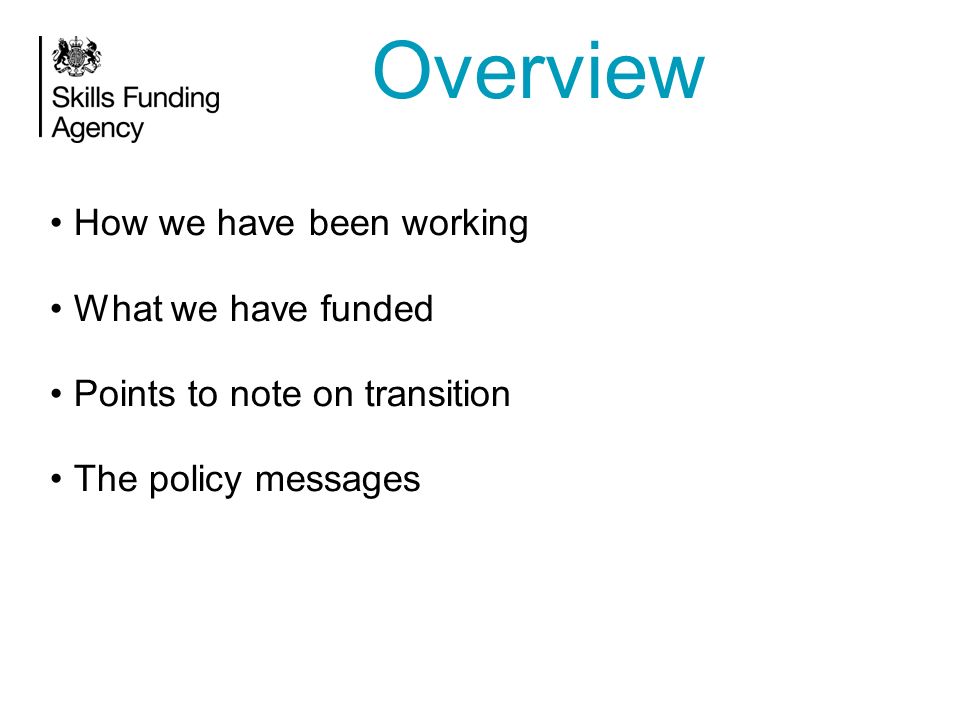 Skills Funding Agency

Overview

• How we have been working

• What we have funded

• Points to note on transition

• The policy messages